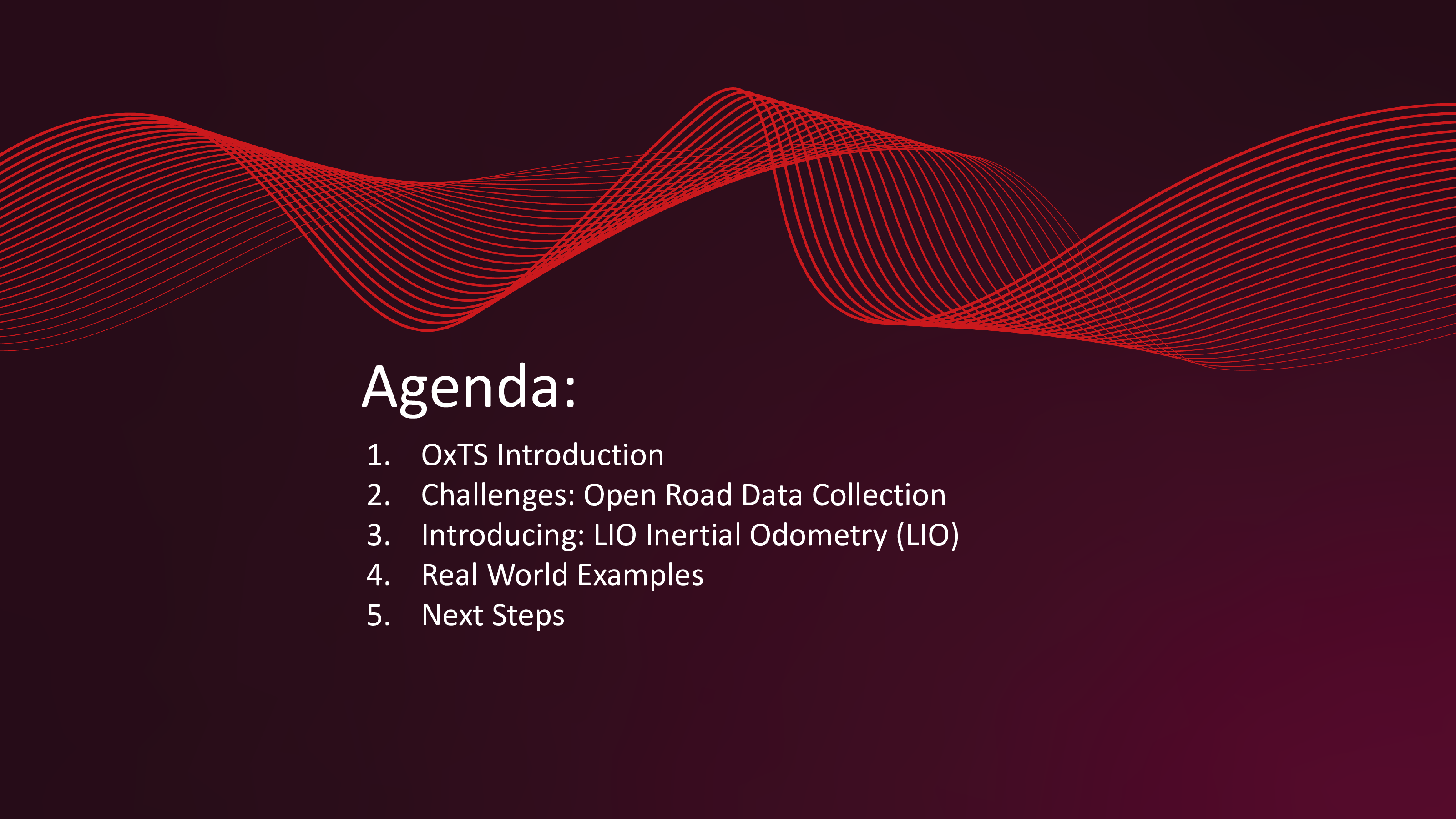 Agenda:

1. OxTS Introduction
2. Challenges: Open Road Data Collection
3. Introducing: LIO Inertial Odometry (LIO)
4. Real World Examples
5. Next Steps